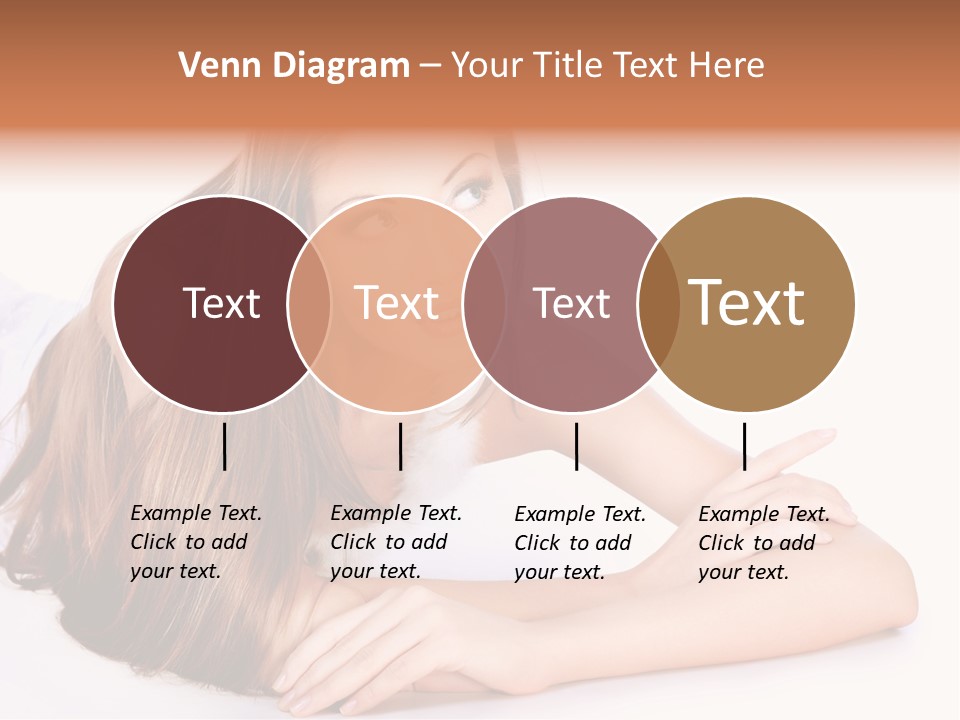 Venn Diagram – Your Title Text Here

Text

Text

Text

Text

Example Text. Click to add your text.

Example Text. Click to add your text.

Example Text. Click to add your text.

Example Text. Click to add your text.